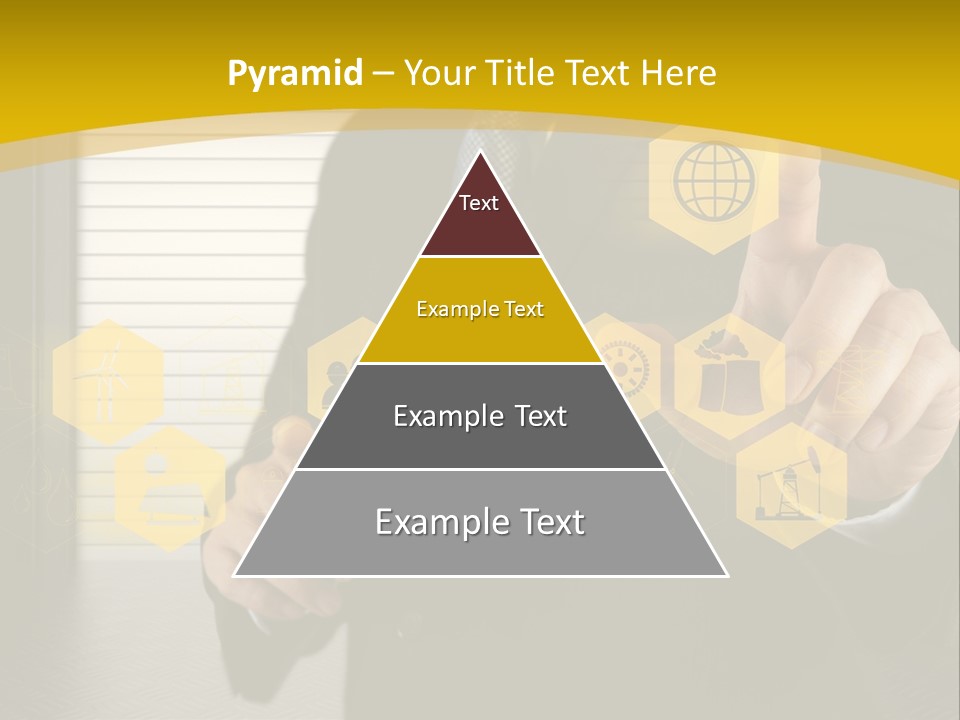 Pyramid – Your Title Text Here

Text

Example Text

Example Text

Example Text